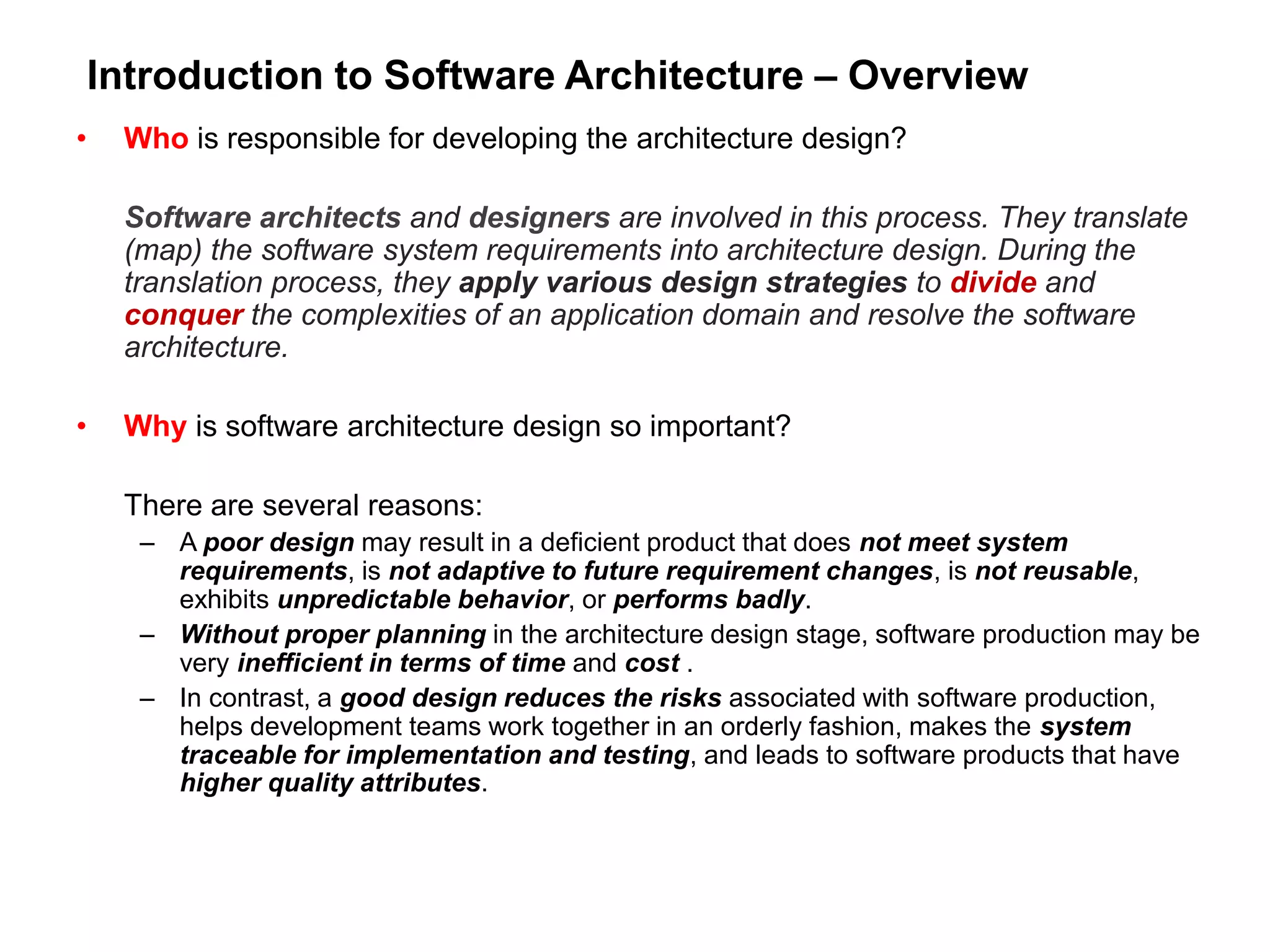 Introduction to Software Architecture – Overview

• Who is responsible for developing the architecture design?

Software architects and designers are involved in this process. They translate (map) the software system requirements into architecture design. During the translation process, they apply various design strategies to divide and conquer the complexities of an application domain and resolve the software architecture.

• Why is software architecture design so important?

There are several reasons:

– A poor design may result in a deficient product that does not meet system requirements, is not adaptive to future requirement changes, is not reusable, exhibits unpredictable behavior, or performs badly.
– Without proper planning in the architecture design stage, software production may be very inefficient in terms of time and cost .
– In contrast, a good design reduces the risks associated with software production, helps development teams work together in an orderly fashion, makes the system traceable for implementation and testing, and leads to software products that have higher quality attributes.